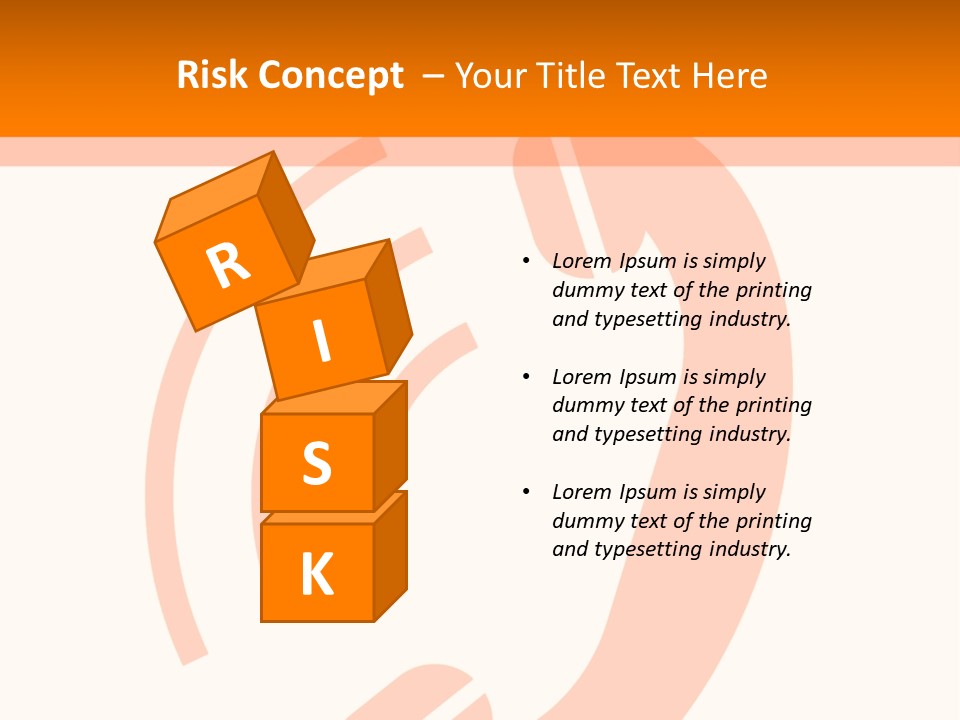 Risk Concept – Your Title Text Here

R
I
S
K

• Lorem Ipsum is simply dummy text of the printing and typesetting industry.

• Lorem Ipsum is simply dummy text of the printing and typesetting industry.

• Lorem Ipsum is simply dummy text of the printing and typesetting industry.